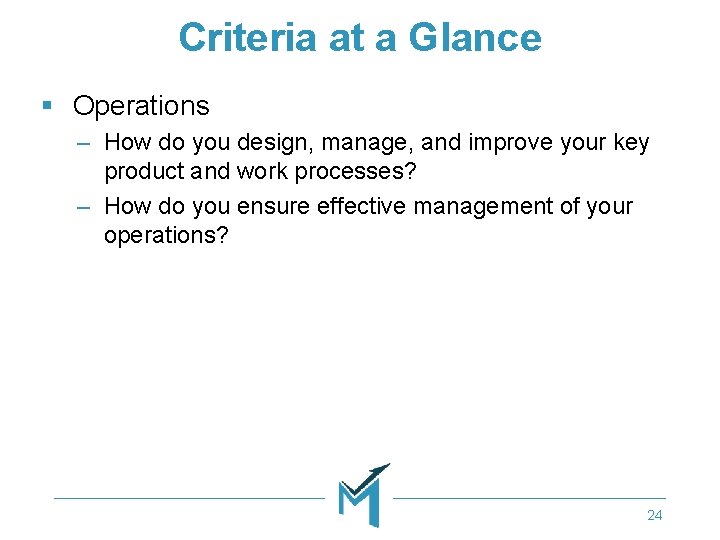 Criteria at a Glance

▪ Operations

– How do you design, manage, and improve your key product and work processes?

– How do you ensure effective management of your operations?

M

24